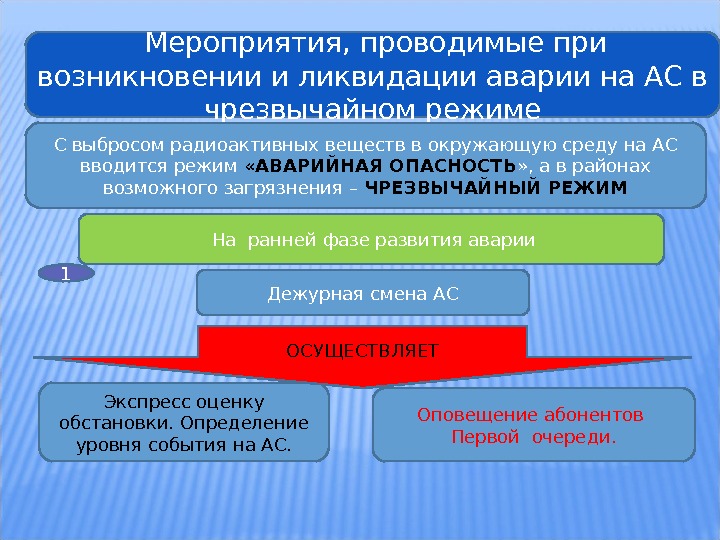 Мероприятия, проводимые при возникновении и ликвидации аварии на АС в чрезвычайном режиме

С выбросом радиоактивных веществ в окружающую среду на АС вводится режим «АВАРИЙНАЯ ОПАСНОСТЬ», а в районах возможного загрязнения – ЧРЕЗВЫЧАЙНЫЙ РЕЖИМ

На ранней фазе развития аварии

1

Дежурная смена АС

ОСУЩЕСТВЛЯЕТ

Экспресс оценку обстановки. Определение уровня события на АС.

Оповещение абонентов Первой очереди.